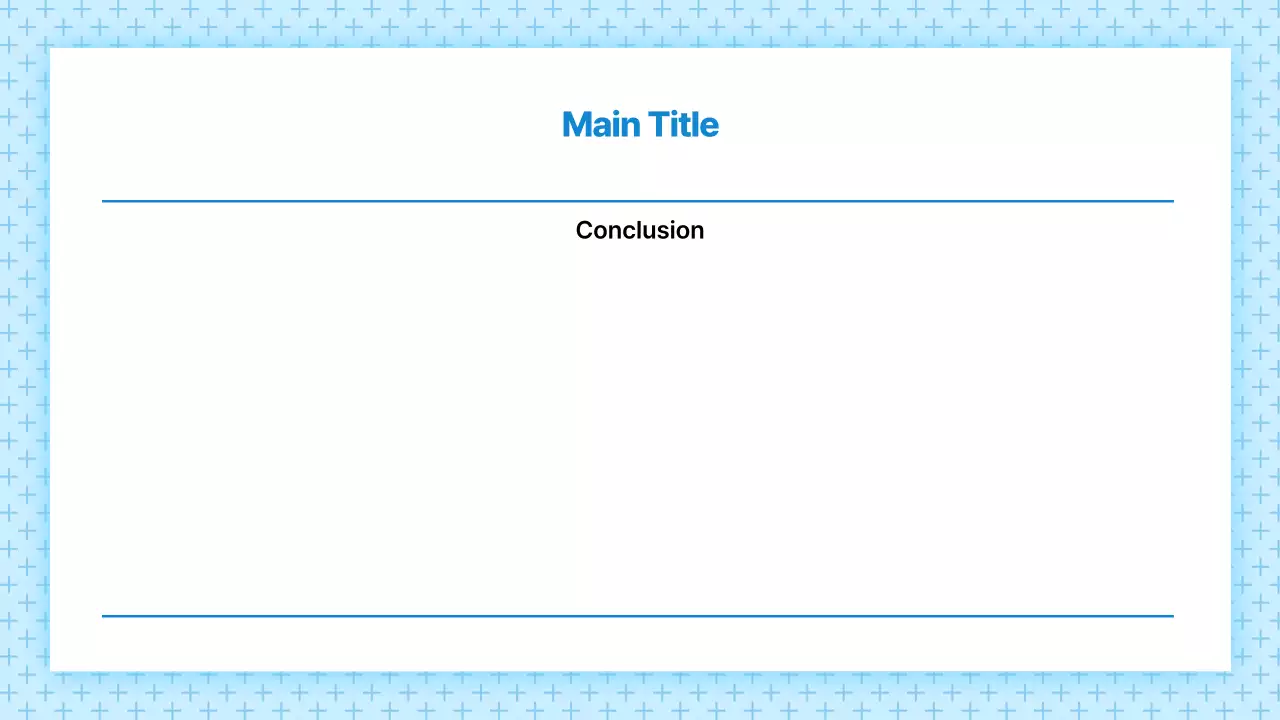 Main Title

Conclusion